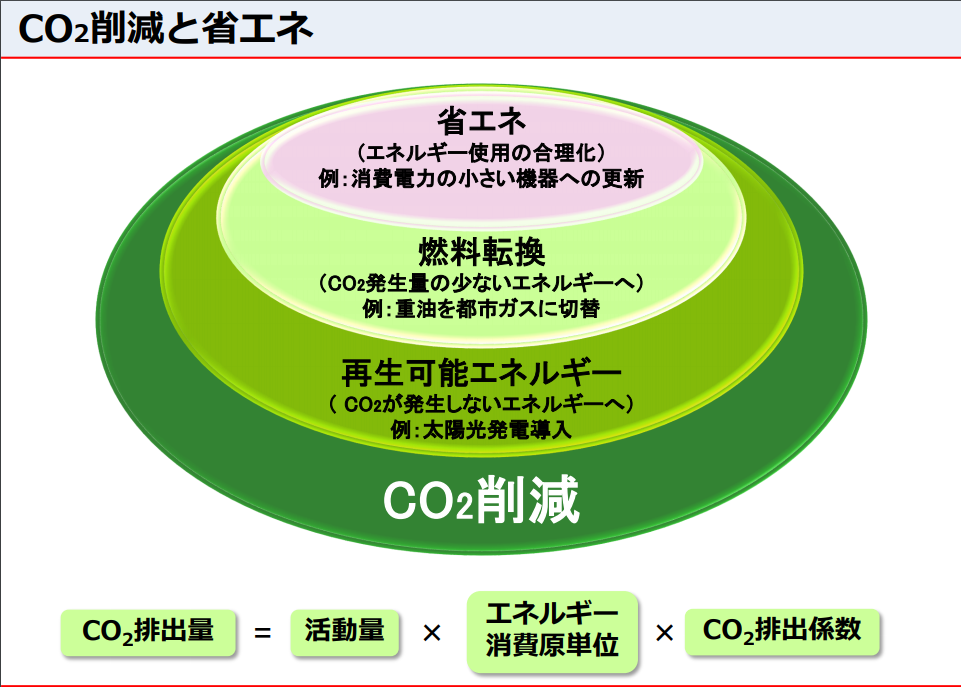 $CO_2$削減と省エネ

省エネ
（エネルギー使用の合理化）
例：消費電力の小さい機器への更新

燃料転換
（$CO_2$発生量の少ないエネルギーへ）
例：重油を都市ガスに切替

再生可能エネルギー
（ $CO_2$が発生しないエネルギーへ）
例：太陽光発電導入

$CO_2$削減

$CO_2$排出量 ＝ 活動量 × エネルギー消費原単位 × $CO_2$排出係数